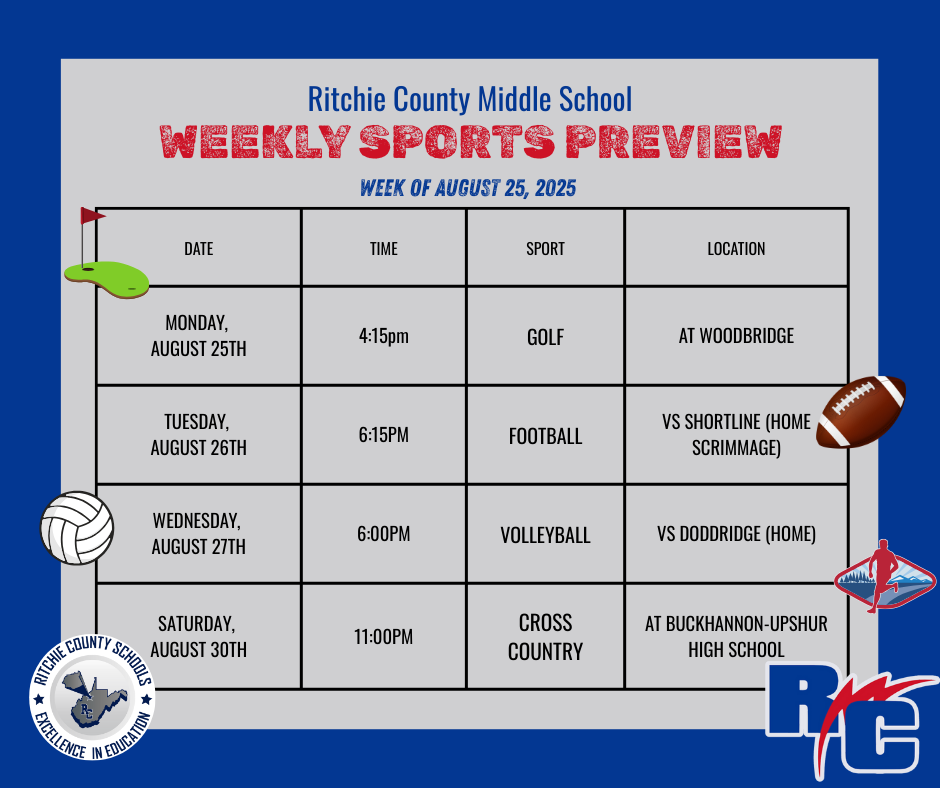 Ritchie County Middle School
WEEKLY SPORTS PREVIEW
WEEK OF AUGUST 25, 2025

| DATE | TIME | SPORT | LOCATION |
|---|---|---|---|
| MONDAY, AUGUST 25TH | 4:15pm | GOLF | AT WOODBRIDGE |
| TUESDAY, AUGUST 26TH | 6:15PM | FOOTBALL | VS SHORTLINE (HOME SCRIMMAGE) |
| WEDNESDAY, AUGUST 27TH | 6:00PM | VOLLEYBALL | VS DODDRIDGE (HOME) |
| SATURDAY, AUGUST 30TH | 11:00PM | CROSS COUNTRY | AT BUCKHANNON-UPSHUR HIGH SCHOOL |

RITCHIE COUNTY SCHOOLS
RC
EXCELLENCE IN EDUCATION
RC